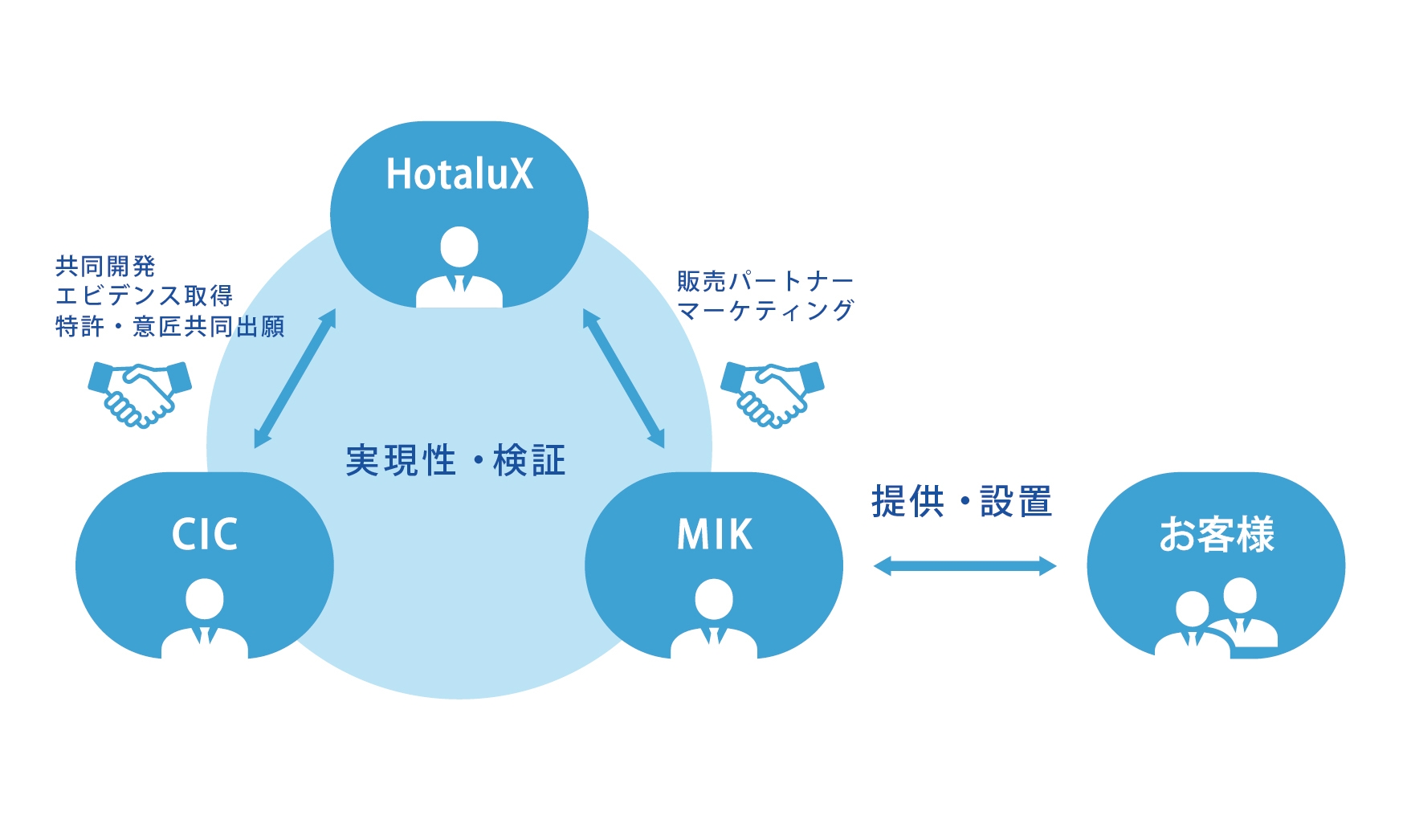 HotaluX

共同開発
エビデンス取得
特許・意匠共同出願

販売パートナー
マーケティング

実現性・検証

CIC

MIK

提供・設置

お客様